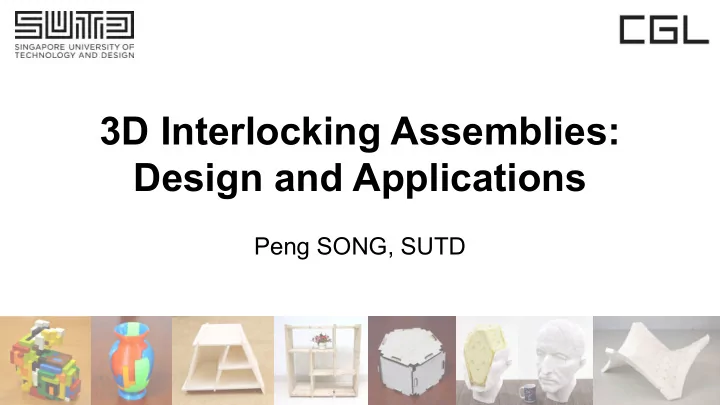 SUTD
SINGAPORE UNIVERSITY OF TECHNOLOGY AND DESIGN

CGL

3D Interlocking Assemblies: Design and Applications

Peng SONG, SUTD